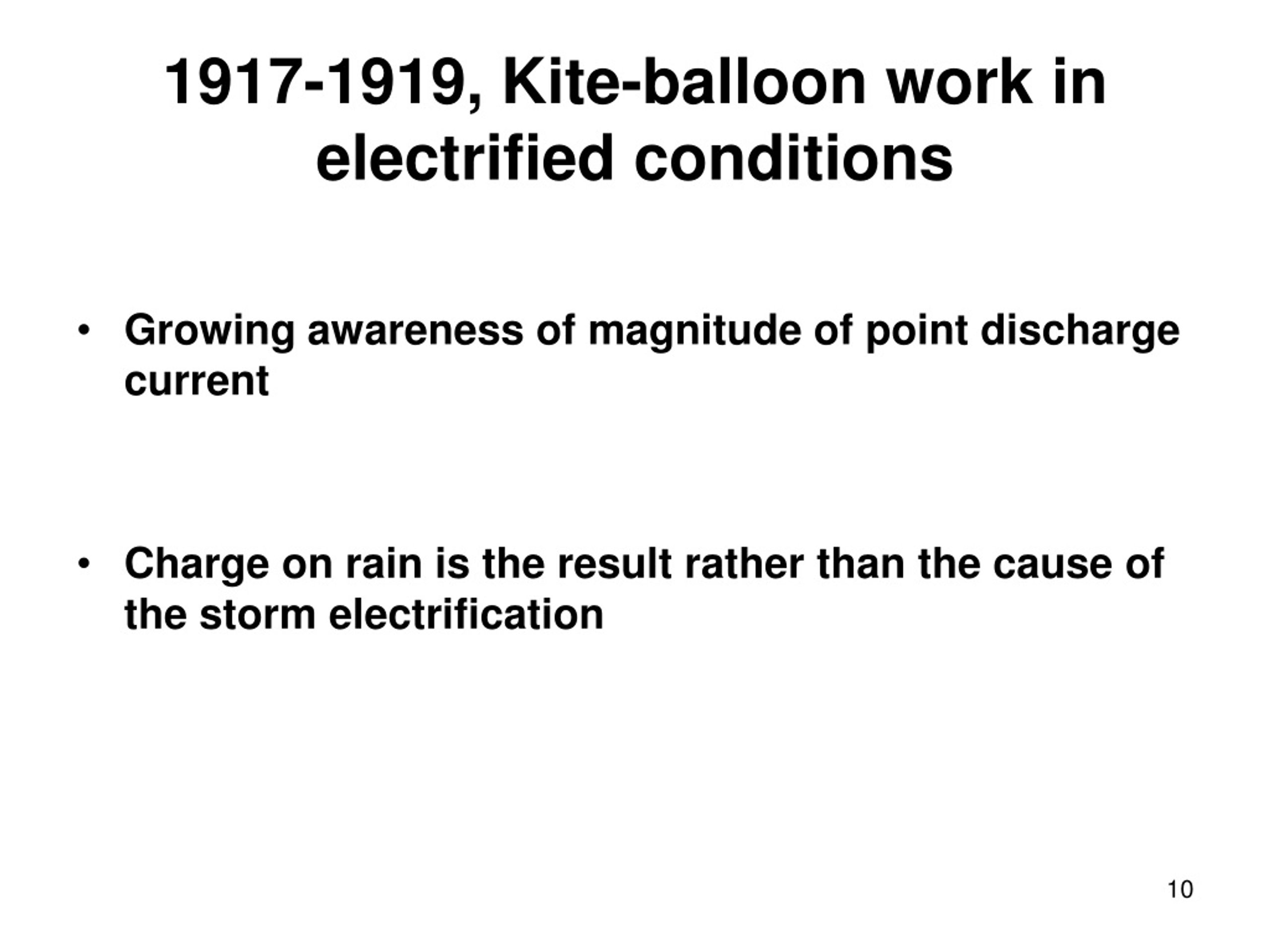 1917-1919, Kite-balloon work in electrified conditions

• Growing awareness of magnitude of point discharge current

• Charge on rain is the result rather than the cause of the storm electrification

10